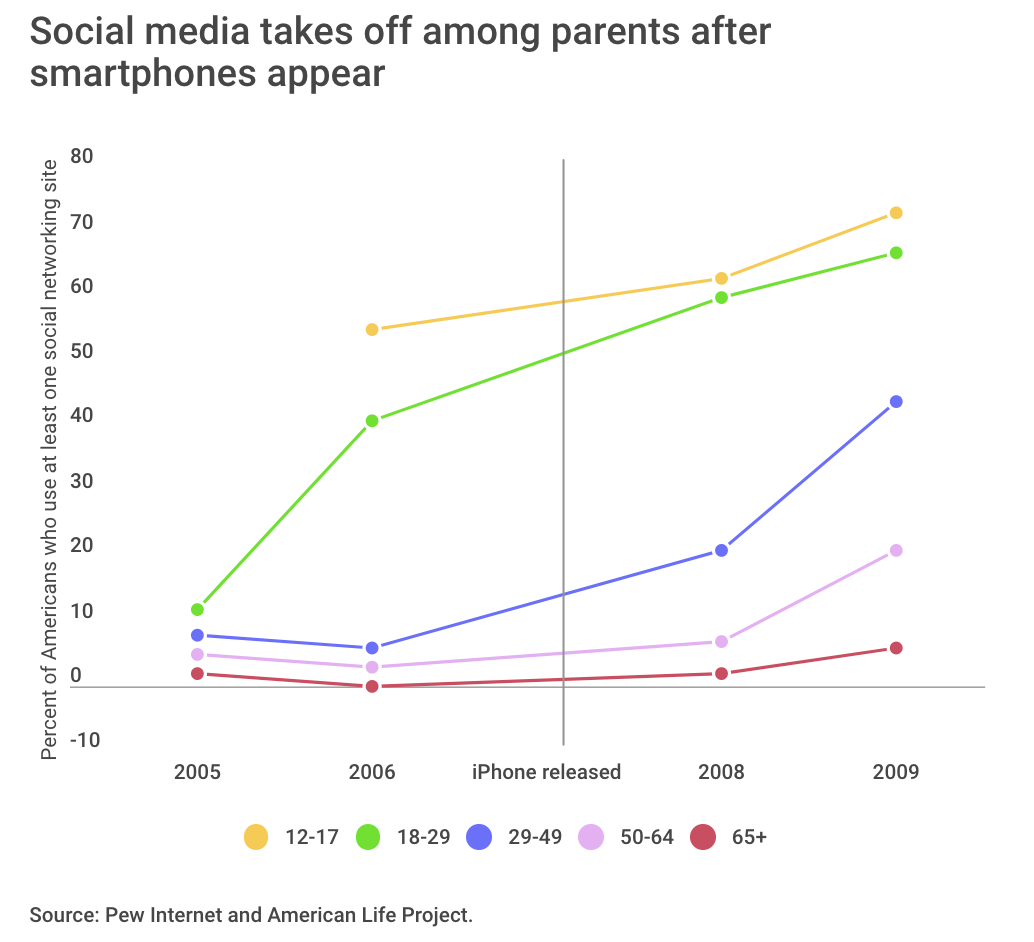 Social media takes off among parents after smartphones appear

Percent of Americans who use at least one social networking site

80
70
60
50
40
30
20
10
0
-10

2005
2006
iPhone released
2008
2009

12-17
18-29
29-49
50-64
65+

Source: Pew Internet and American Life Project.